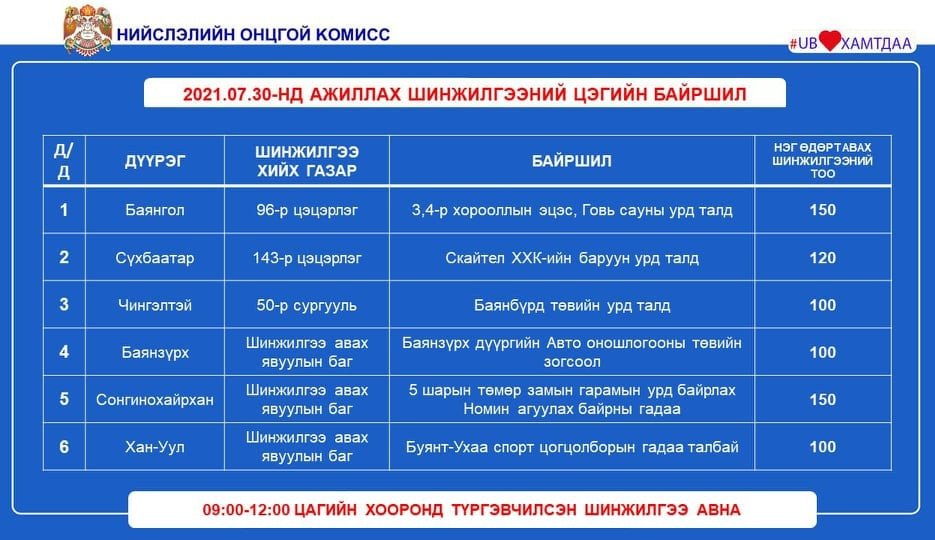 НИЙСЛЭЛИЙН ОНЦГОЙ КОМИСС

#UB ХАМТДАА

2021.07.30-НД АЖИЛЛАХ ШИНЖИЛГЭЭНИЙ ЦЭГИЙН БАЙРШИЛ

| Д/Д | ДҮҮРЭГ | ШИНЖИЛГЭЭ ХИЙХ ГАЗАР | БАЙРШИЛ | НЭГ ӨДӨРТ АВАХ ШИНЖИЛГЭЭНИЙ ТОО |
|---|---|---|---|---|
| 1 | Баянгол | 96-р цэцэрлэг | 3,4-р хорооллын эцэс, Говь сауны урд талд | 150 |
| 2 | Сүхбаатар | 143-р цэцэрлэг | Скайтел ХХК-ийн баруун урд талд | 120 |
| 3 | Чингэлтэй | 50-р сургууль | Баянбүрд төвийн урд талд | 100 |
| 4 | Баянзүрх | Шинжилгээ авах явуулын баг | Баянзүрх дүүргийн Авто оношлогооны төвийн зогсоол | 100 |
| 5 | Сонгинохайрхан | Шинжилгээ авах явуулын баг | 5 шарын төмөр замын гарамын урд байрлах Номин агуулах байрны гадаа | 150 |
| 6 | Хан-Уул | Шинжилгээ авах явуулын баг | Буянт-Ухаа спорт цогцолборын гадаа талбай | 100 |

09:00-12:00 ЦАГИЙН ХООРОНД ТҮРГЭВЧИЛСЭН ШИНЖИЛГЭЭ АВНА